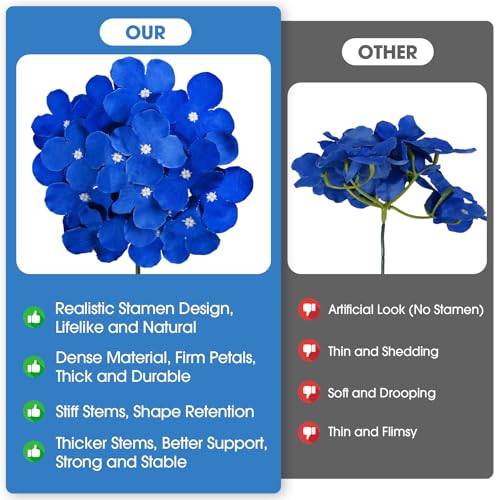 OUR

Realistic Stamen Design, Lifelike and Natural

Dense Material, Firm Petals, Thick and Durable

Stiff Stems, Shape Retention

Thicker Stems, Better Support, Strong and Stable

OTHER

Artificial Look (No Stamen)

Thin and Shedding

Soft and Drooping

Thin and Flimsy